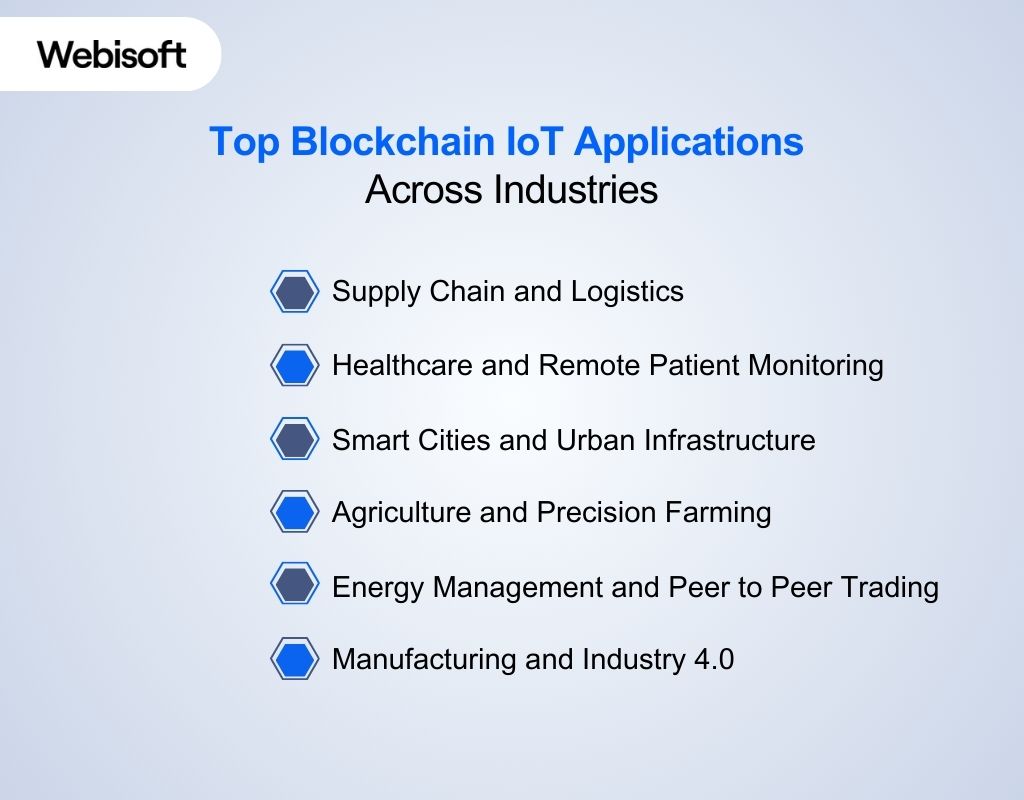 Webisoft

Top Blockchain IoT Applications
Across Industries

Supply Chain and Logistics

Healthcare and Remote Patient Monitoring

Smart Cities and Urban Infrastructure

Agriculture and Precision Farming

Energy Management and Peer to Peer Trading

Manufacturing and Industry 4.0